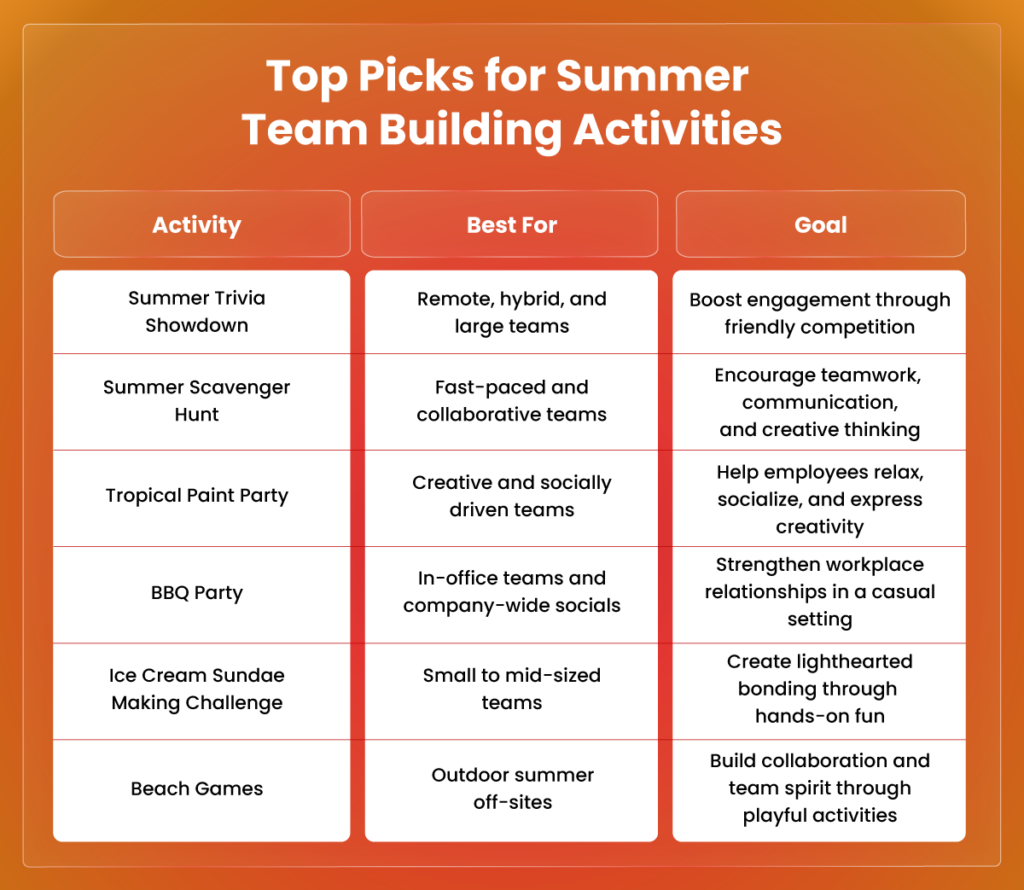 Top Picks for Summer Team Building Activities

| Activity | Best For | Goal |
|---|---|---|
| Summer Trivia Showdown | Remote, hybrid, and large teams | Boost engagement through friendly competition |
| Summer Scavenger Hunt | Fast-paced and collaborative teams | Encourage teamwork, communication, and creative thinking |
| Tropical Paint Party | Creative and socially driven teams | Help employees relax, socialize, and express creativity |
| BBQ Party | In-office teams and company-wide socials | Strengthen workplace relationships in a casual setting |
| Ice Cream Sundae Making Challenge | Small to mid-sized teams | Create lighthearted bonding through hands-on fun |
| Beach Games | Outdoor summer off-sites | Build collaboration and team spirit through playful activities |